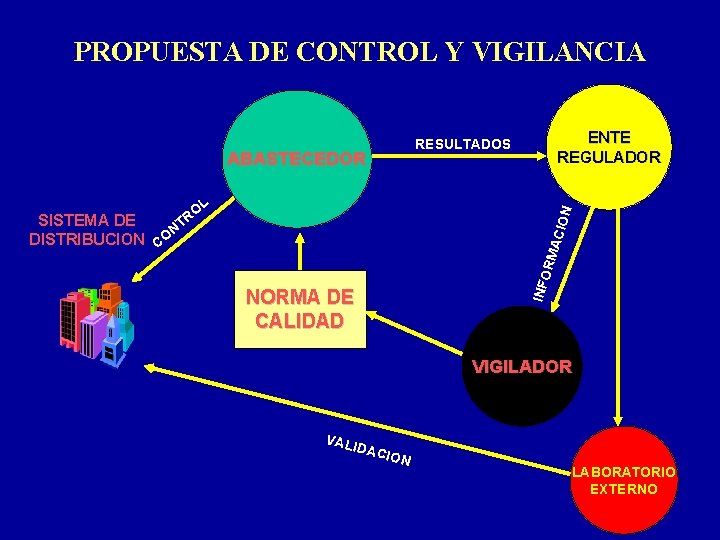 PROPUESTA DE CONTROL Y VIGILANCIA

ABASTECEDOR

RESULTADOS

ENTE REGULADOR

SISTEMA DE DISTRIBUCION

CONTROL

INFORMACION

NORMA DE CALIDAD

VIGILADOR

VALIDACION

LABORATORIO EXTERNO